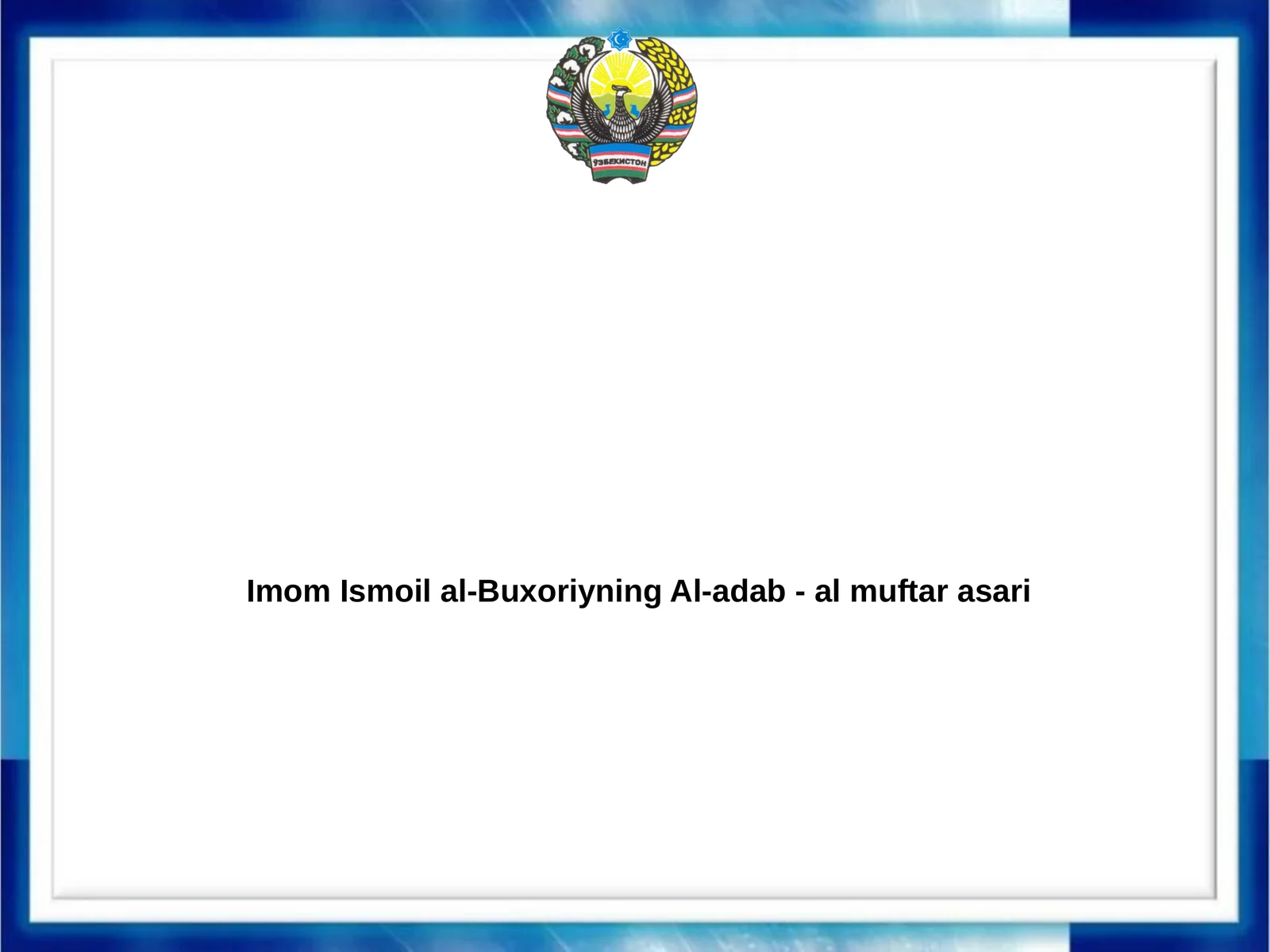 ЎЗБЕКИСТОН

Imom Ismoil al-Buxoriyning Al-adab - al muftar asari